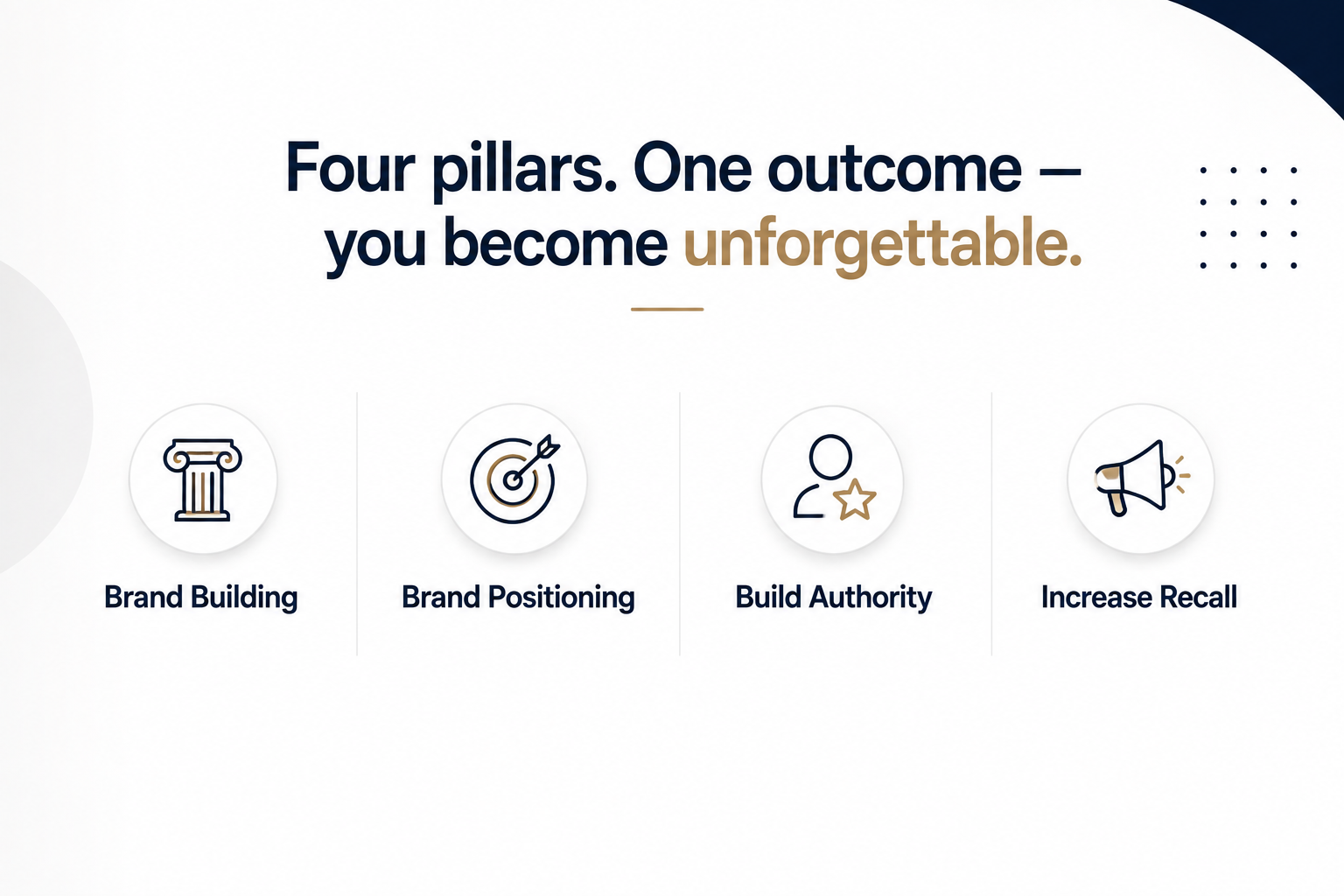 Four pillars. One outcome — you become unforgettable.

Brand Building

Brand Positioning

Build Authority

Increase Recall